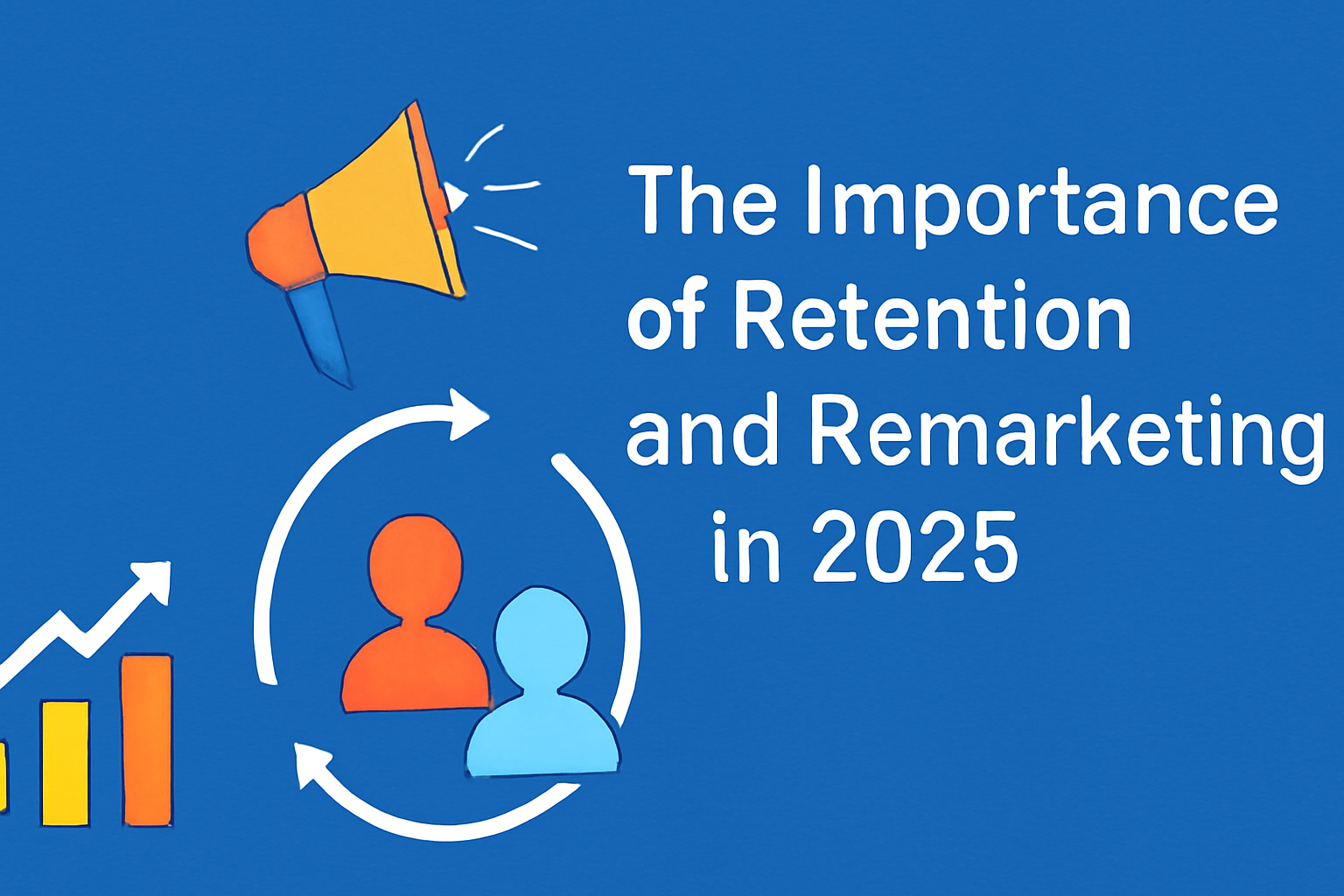 The Importance of Retention and Remarketing in 2025